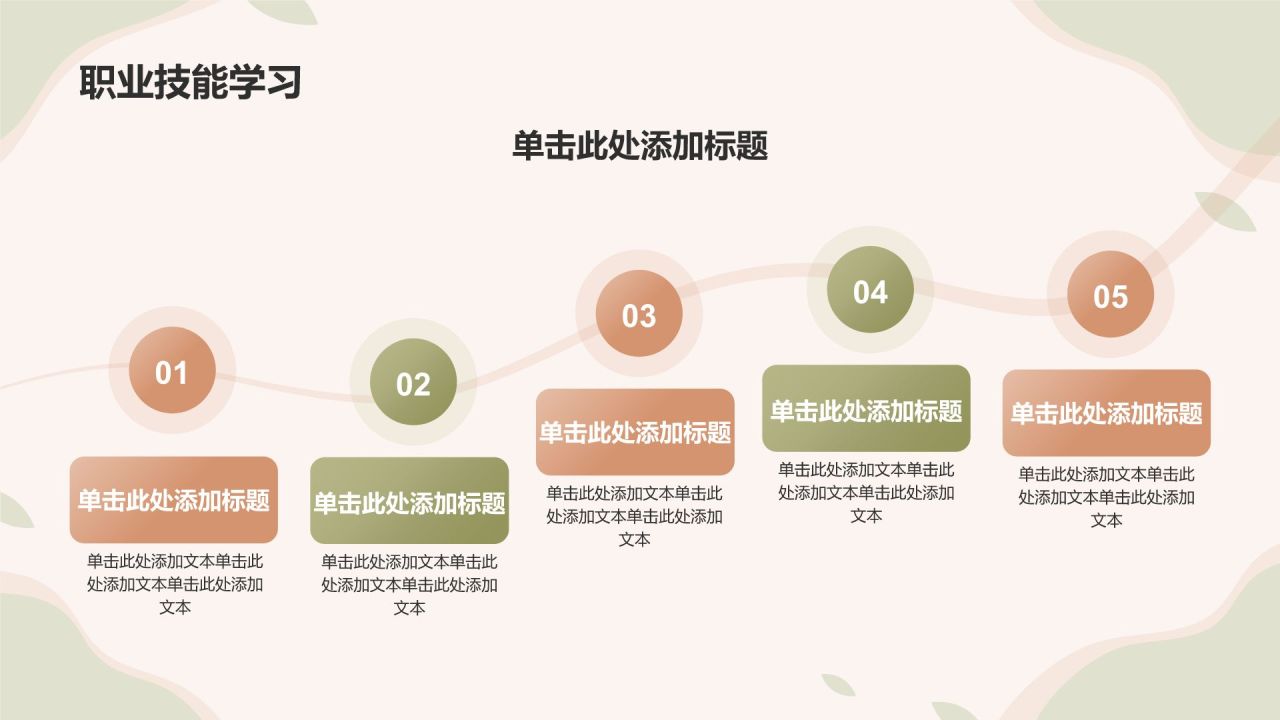 职业技能学习

单击此处添加标题

01

单击此处添加标题

单击此处添加文本单击此处添加文本单击此处添加文本

02

单击此处添加标题

单击此处添加文本单击此处添加文本单击此处添加文本

03

单击此处添加标题

单击此处添加文本单击此处添加文本单击此处添加文本

04

单击此处添加标题

单击此处添加文本单击此处添加文本单击此处添加文本

05

单击此处添加标题

单击此处添加文本单击此处添加文本单击此处添加文本